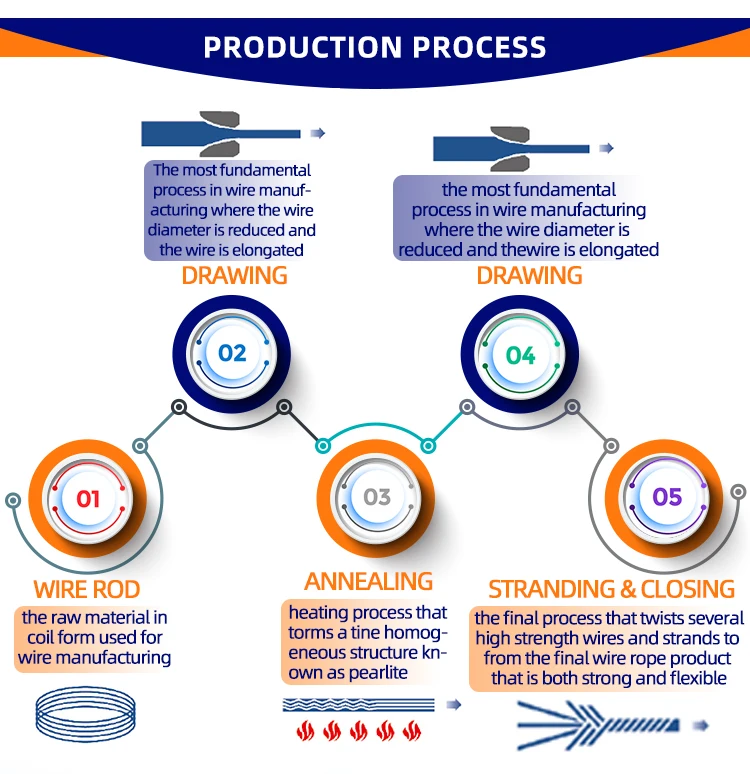 PRODUCTION PROCESS

The most fundamental process in wire manufacturing where the wire diameter is reduced and the wire is elongated

DRAWING

02

the most fundamental process in wire manufacturing where the wire diameter is reduced and thewire is elongated

DRAWING

04

01

WIRE ROD

the raw material in coil form used for wire manufacturing

03

ANNEALING

heating process that torms a tine homogeneous structure known as pearlite

05

STRANDING & CLOSING

the final process that twists several high strength wires and strands to from the final wire rope product that is both strong and flexible